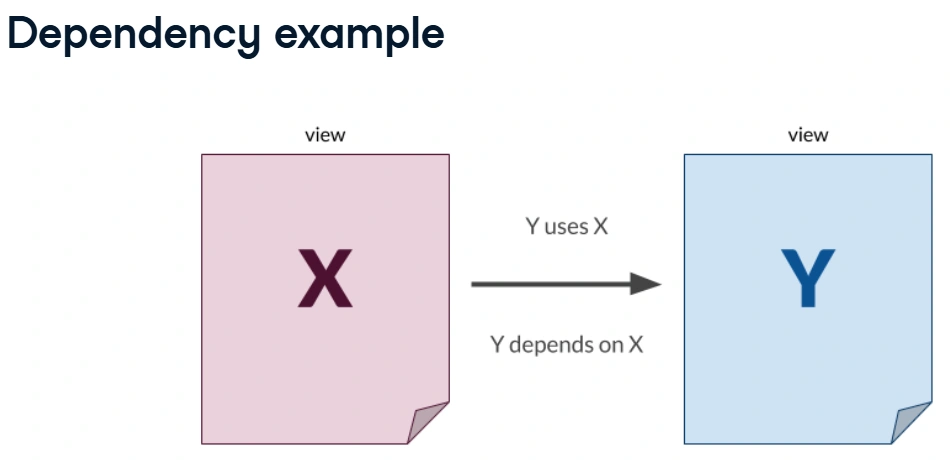 Dependency example

view

X

Y uses X

Y depends on X

view

Y